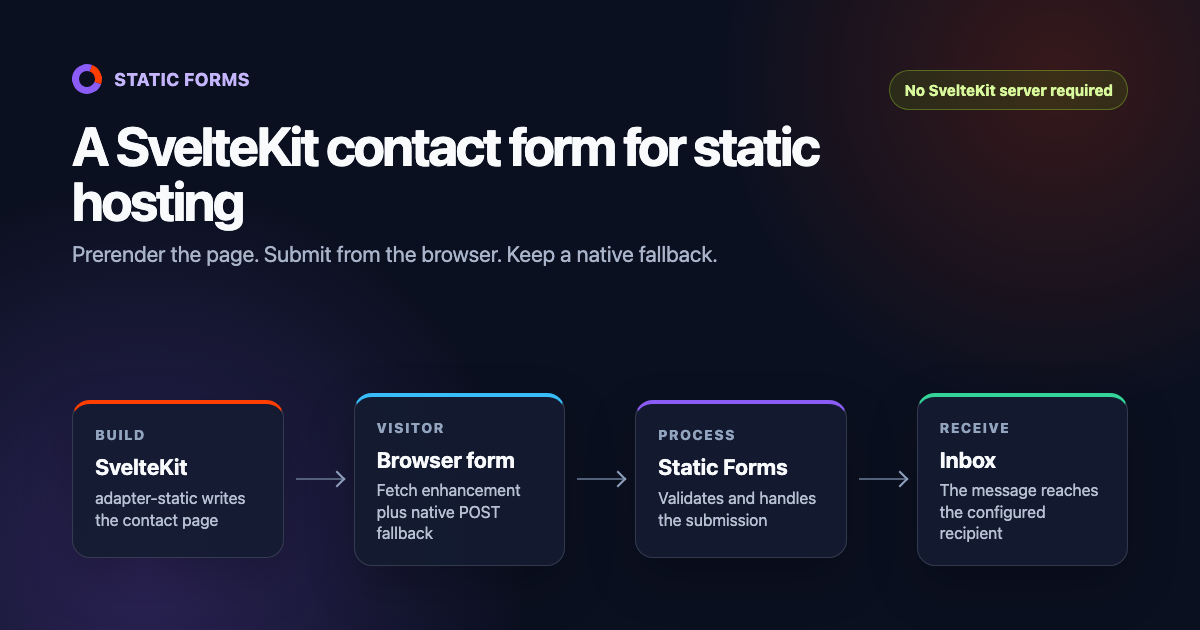 STATIC FORMS

No SvelteKit server required

A SvelteKit contact form for static hosting

Prerender the page. Submit from the browser. Keep a native fallback.

BUILD
SvelteKit
adapter-static writes the contact page

VISITOR
Browser form
Fetch enhancement plus native POST fallback

PROCESS
Static Forms
Validates and handles the submission

RECEIVE
Inbox
The message reaches the configured recipient